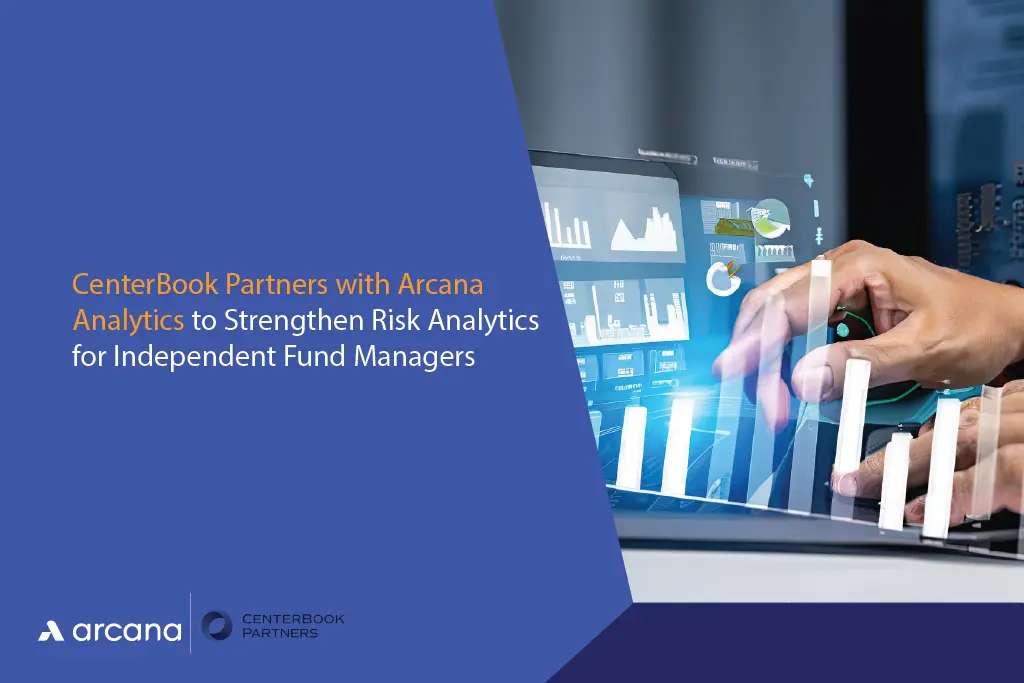 CenterBook Partners with Arcana Analytics to Strengthen Risk Analytics for Independent Fund Managers

arcana

CENTERBOOK PARTNERS